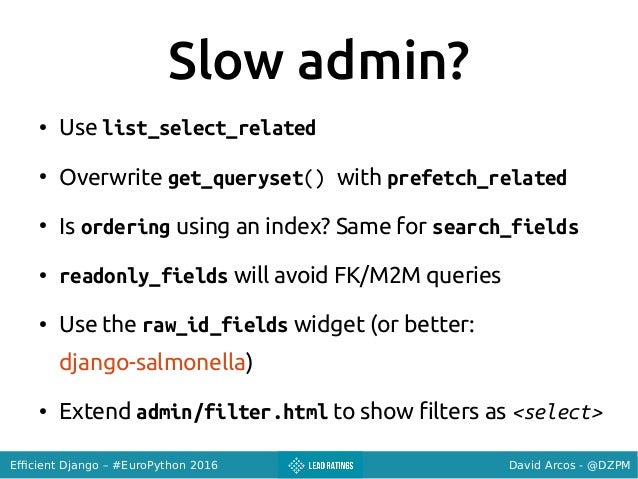 Slow admin?

• Use list_select_related

• Overwrite get_queryset() with prefetch_related

• Is ordering using an index? Same for search_fields

• readonly_fields will avoid FK/M2M queries

• Use the raw_id_fields widget (or better: django-salmonella)

• Extend admin/filter.html to show filters as <select>

Efficient Django – #EuroPython 2016

LEAD RATINGS

David Arcos - @DZPM